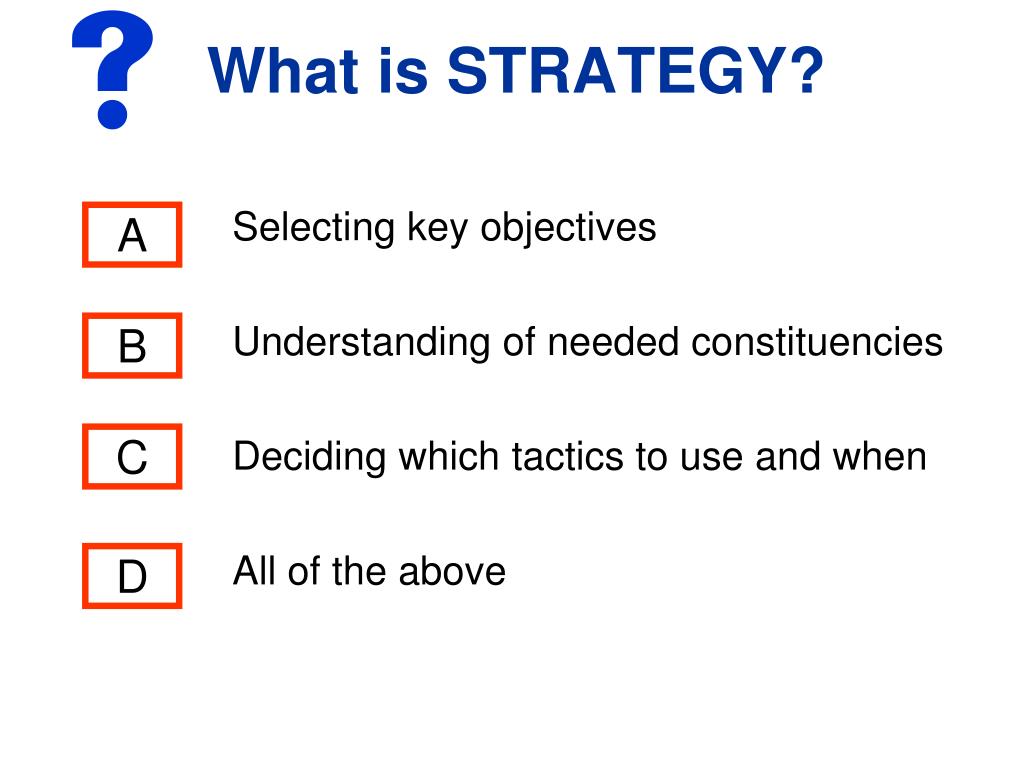 ?

What is STRATEGY?

A Selecting key objectives

B Understanding of needed constituencies

C Deciding which tactics to use and when

D All of the above